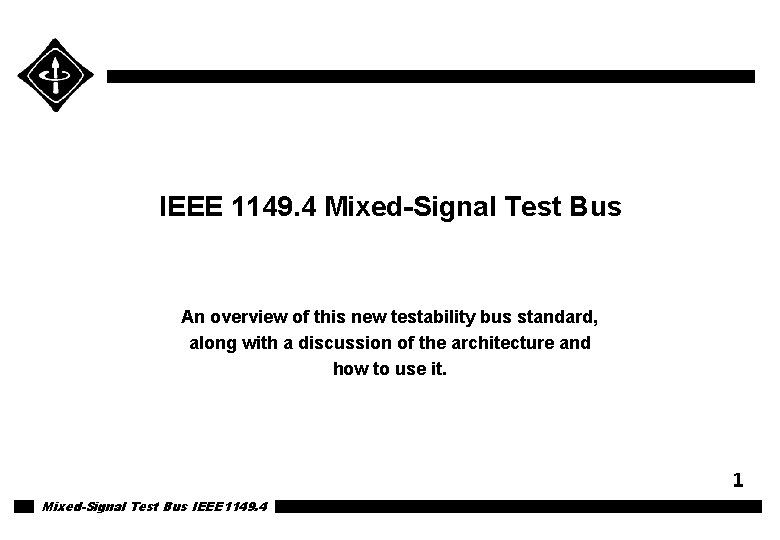 IEEE 1149.4 Mixed-Signal Test Bus

An overview of this new testability bus standard, along with a discussion of the architecture and how to use it.

1

Mixed-Signal Test Bus IEEE1149.4